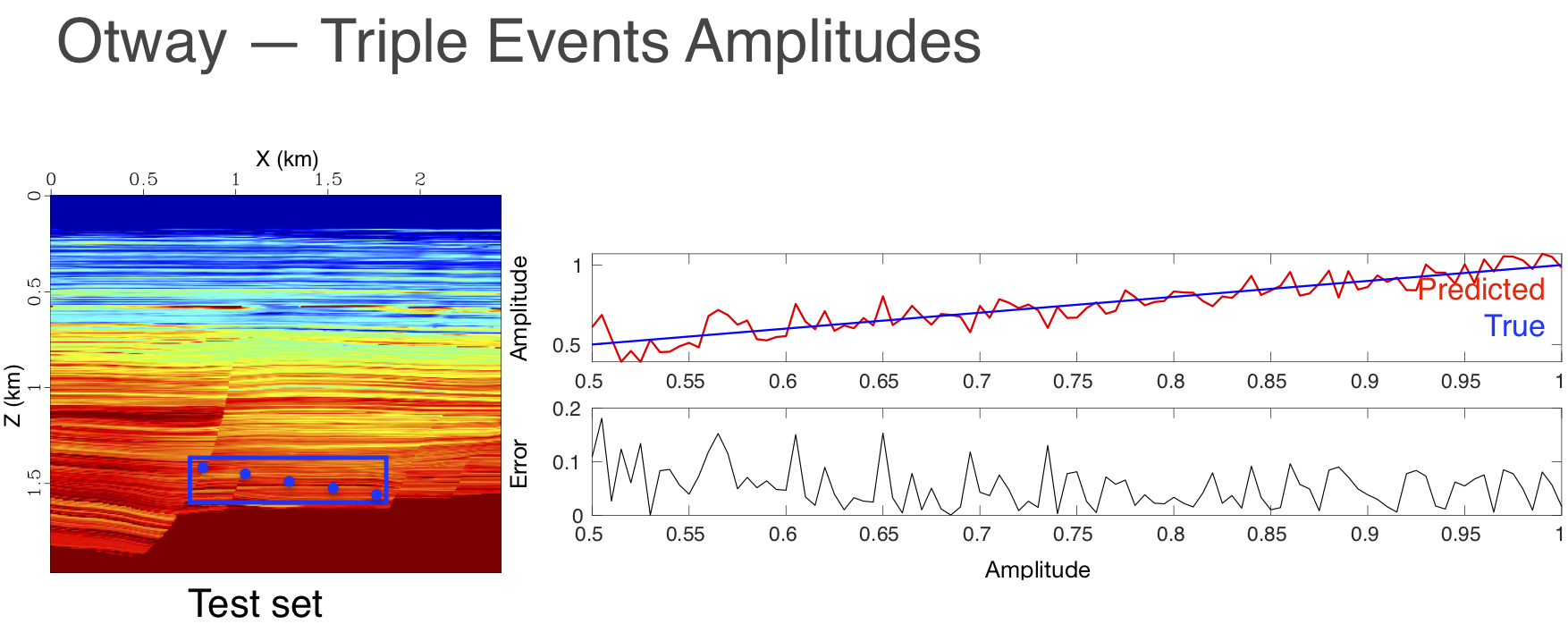 Otway — Triple Events Amplitudes

X (km)

0 0.5 1 1.5 2

Z (km)

0 0.5 1 1.5

Test set

Amplitude

1

0.5

Predicted

True

0.5 0.55 0.6 0.65 0.7 0.75 0.8 0.85 0.9 0.95 1

Error

0.2

0.1

0

0.5 0.55 0.6 0.65 0.7 0.75 0.8 0.85 0.9 0.95 1

Amplitude